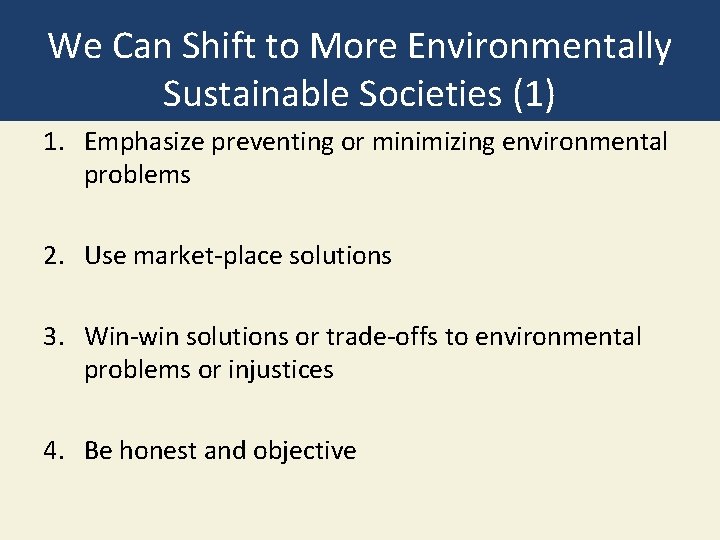 We Can Shift to More Environmentally Sustainable Societies (1)

1. Emphasize preventing or minimizing environmental problems

2. Use market-place solutions

3. Win-win solutions or trade-offs to environmental problems or injustices

4. Be honest and objective